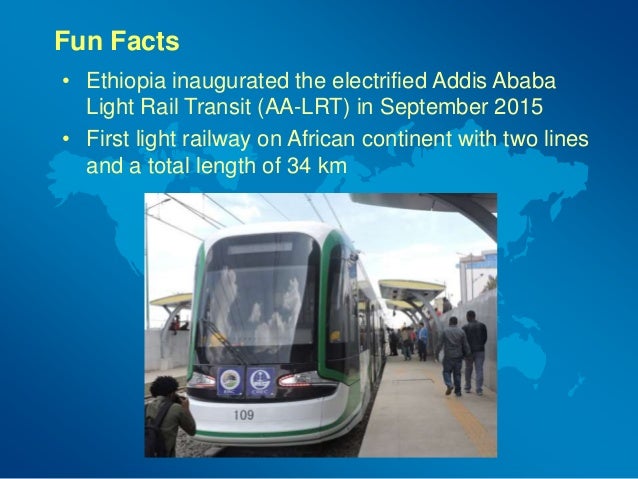 Fun Facts

• Ethiopia inaugurated the electrified Addis Ababa Light Rail Transit (AA-LRT) in September 2015

• First light railway on African continent with two lines and a total length of 34 km

109